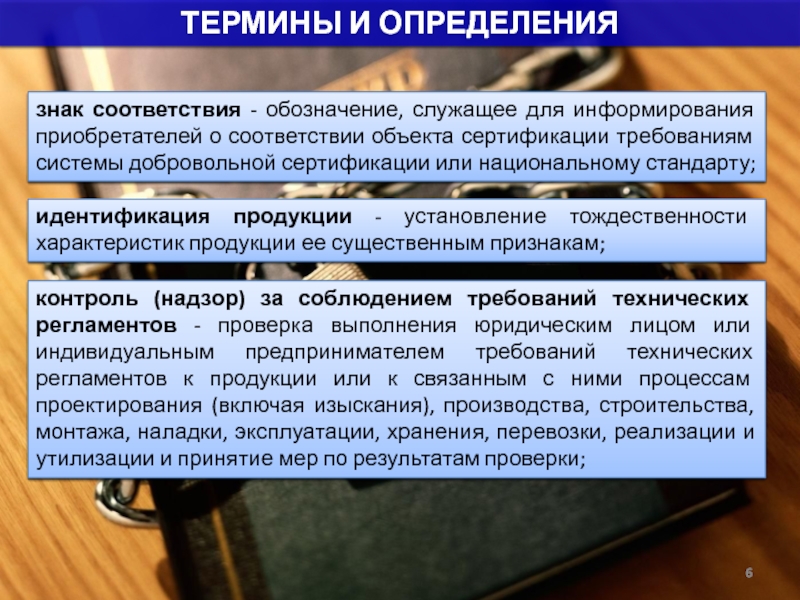 ТЕРМИНЫ И ОПРЕДЕЛЕНИЯ

знак соответствия - обозначение, служащее для информирования приобретателей о соответствии объекта сертификации требованиям системы добровольной сертификации или национальному стандарту;

идентификация продукции - установление тождественности характеристик продукции ее существенным признакам;

контроль (надзор) за соблюдением требований технических регламентов - проверка выполнения юридическим лицом или индивидуальным предпринимателем требований технических регламентов к продукции или к связанным с ними процессам проектирования (включая изыскания), производства, строительства, монтажа, наладки, эксплуатации, хранения, перевозки, реализации и утилизации и принятие мер по результатам проверки;

6